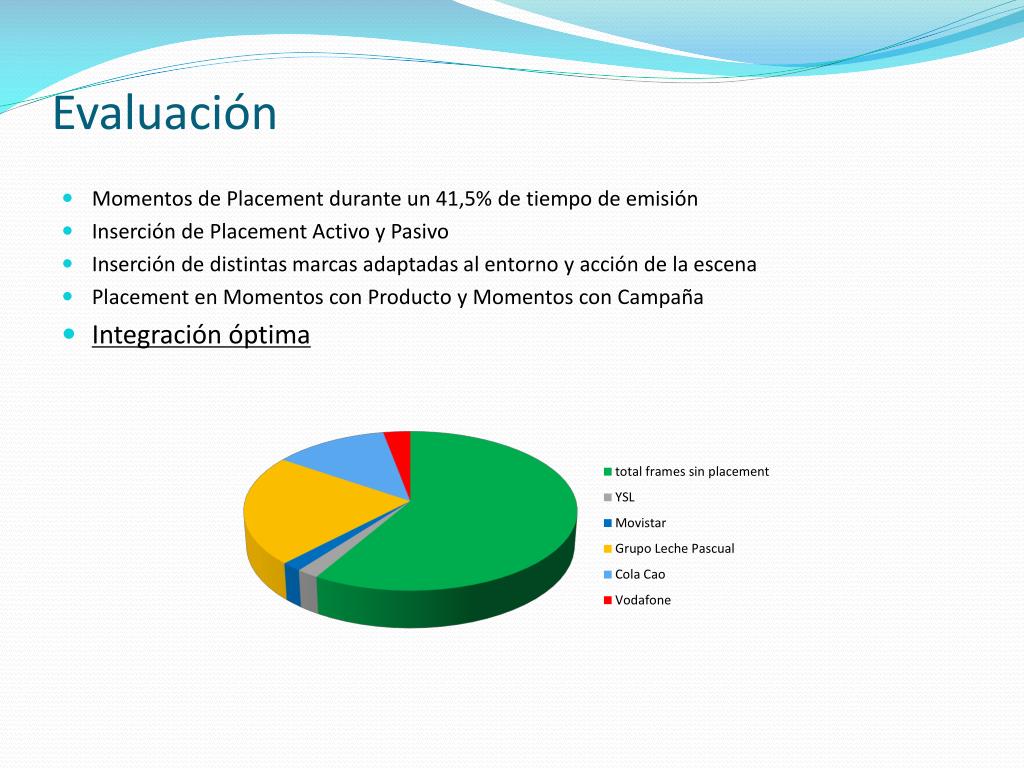 Evaluación

Momentos de Placement durante un 41,5% de tiempo de emisión
Inserción de Placement Activo y Pasivo
Inserción de distintas marcas adaptadas al entorno y acción de la escena
Placement en Momentos con Producto y Momentos con Campaña
Integración óptima

total frames sin placement
YSL
Movistar
Grupo Leche Pascual
Cola Cao
Vodafone